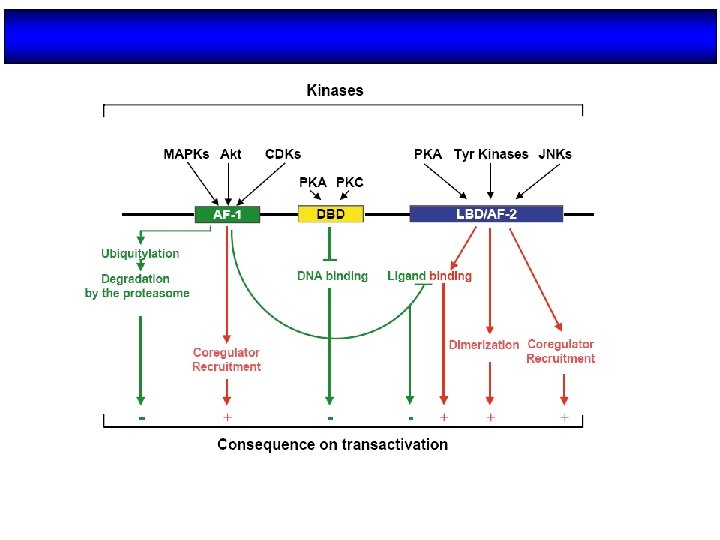 Kinases

MAPKs Akt CDKs

PKA PKC

PKA Tyr Kinases JNKs

AF-1

DBD

LBD/AF-2

Ubiquitylation

Degradation by the proteasome

DNA binding

Ligand binding

Coregulator Recruitment

Dimerization

Coregulator Recruitment

- + - - + + +

Consequence on transactivation